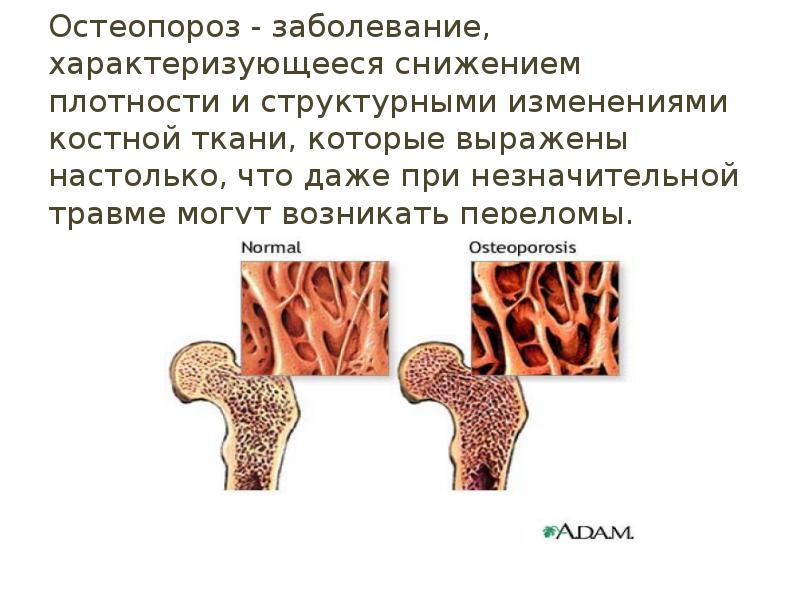 Остеопороз - заболевание, характеризующееся снижением плотности и структурными изменениями костной ткани, которые выражены настолько, что даже при незначительной травме могут возникать переломы.

Normal

Osteoporosis

A.D.A.M.